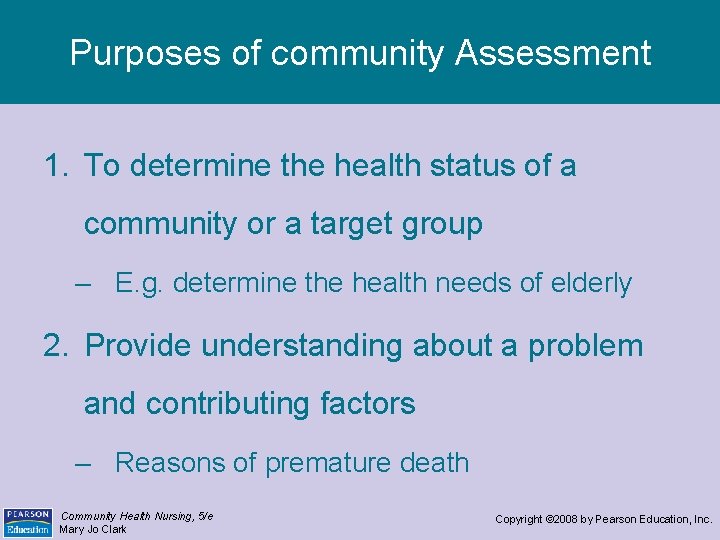 Purposes of community Assessment

1. To determine the health status of a community or a target group

– E.g. determine the health needs of elderly

2. Provide understanding about a problem and contributing factors

– Reasons of premature death

PEARSON Education

Community Health Nursing, 5/e
Mary Jo Clark

Copyright ©2008 by Pearson Education, Inc.